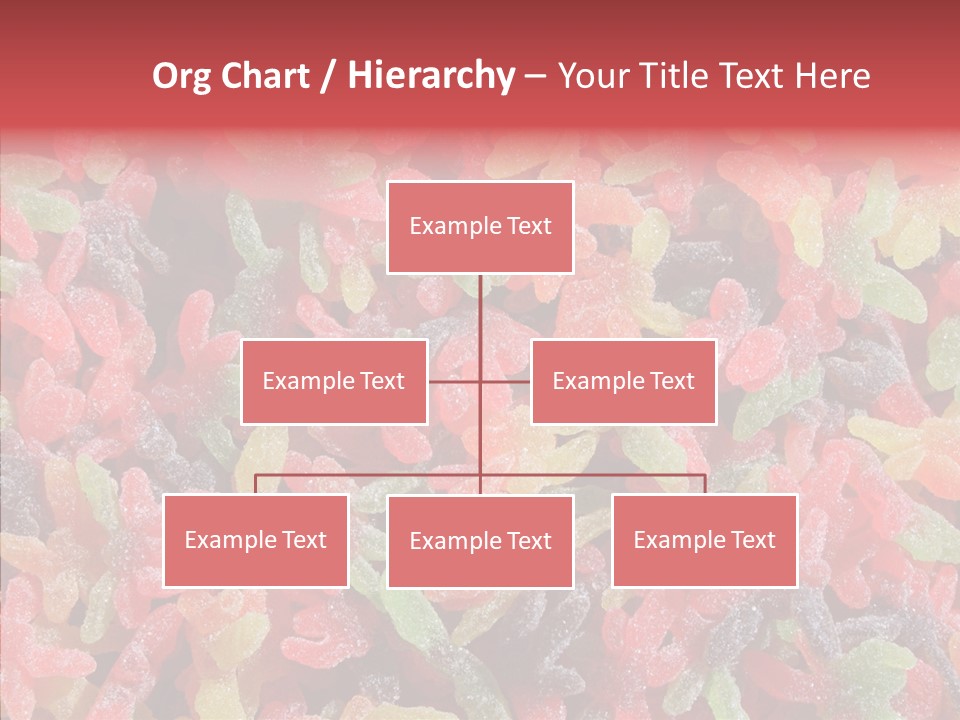 Org Chart / Hierarchy – Your Title Text Here

Example Text

Example Text

Example Text

Example Text

Example Text

Example Text